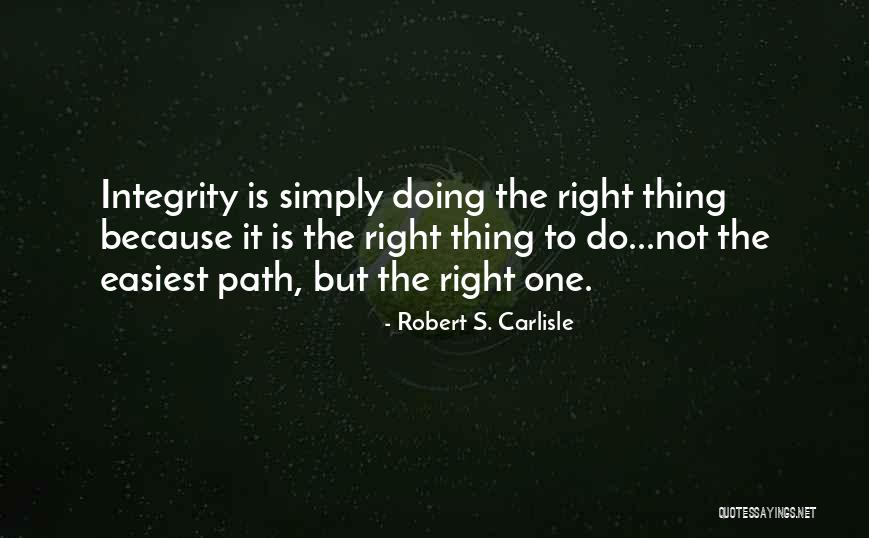 Integrity is simply doing the right thing because it is the right thing to do...not the easiest path, but the right one.

- Robert S. Carlisle

QUOTESSAYINGS.NET